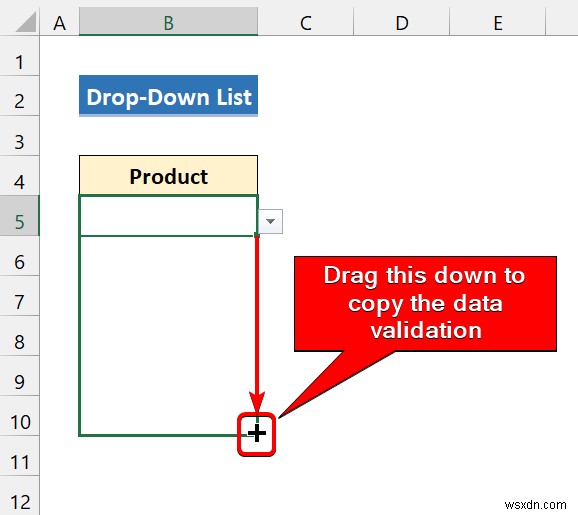 A B C D E

1
2 Drop-Down List
3
4 Product
5
6
7
8
9
10
11
12

Drag this down to copy the data validation

wsxdn.com